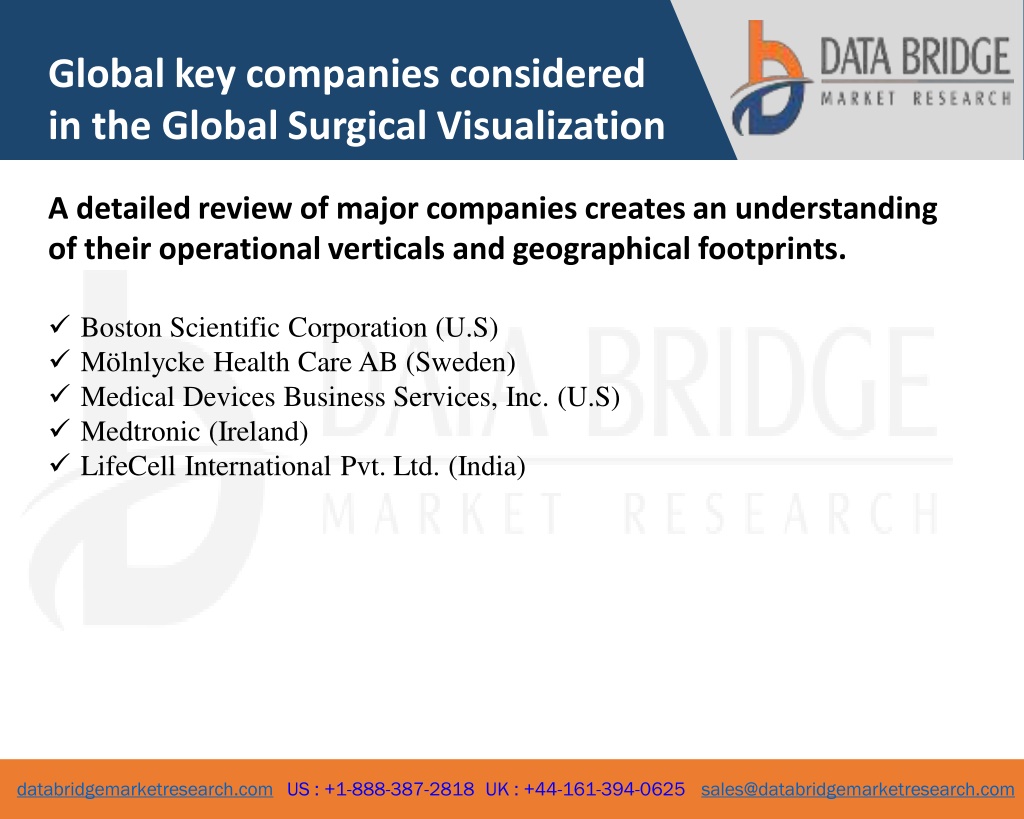 Global key companies considered in the Global Surgical Visualization

DATA BRIDGE
MARKET RESEARCH

A detailed review of major companies creates an understanding of their operational verticals and geographical footprints.

✓ Boston Scientific Corporation (U.S)
✓ Mölnlycke Health Care AB (Sweden)
✓ Medical Devices Business Services, Inc. (U.S)
✓ Medtronic (Ireland)
✓ LifeCell International Pvt. Ltd. (India)

DATA BRIDGE
MARKET RESEARCH

databridgemarketresearch.com US : +1-888-387-2818 UK : +44-161-394-0625 sales@databridgemarketresearch.com